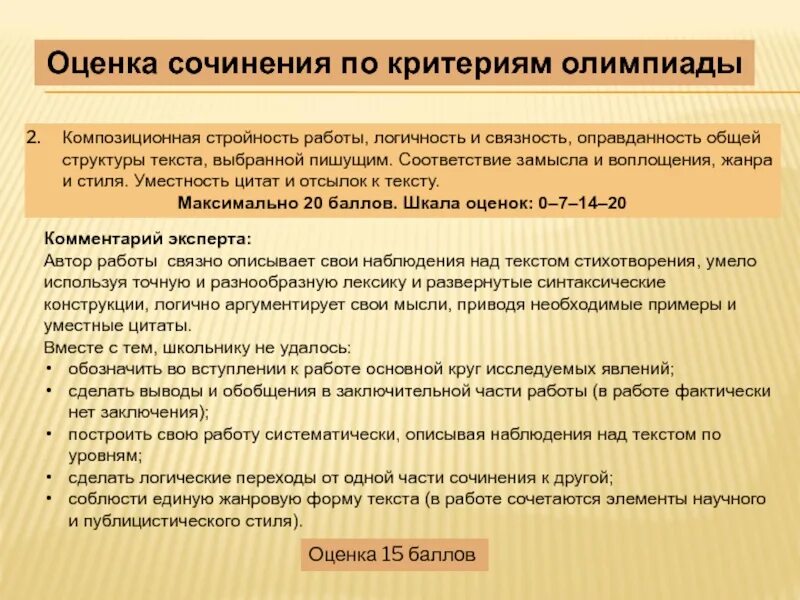 Оценка сочинения по критериям олимпиады

2. Композиционная стройность работы, логичность и связность, оправданность общей структуры текста, выбранной пишущим. Соответствие замысла и воплощения, жанра и стиля. Уместность цитат и отсылок к тексту.
Максимально 20 баллов. Шкала оценок: 0–7–14–20

Комментарий эксперта:
Автор работы связно описывает свои наблюдения над текстом стихотворения, умело используя точную и разнообразную лексику и развернутые синтаксические конструкции, логично аргументирует свои мысли, приводя необходимые примеры и уместные цитаты.
Вместе с тем, школьнику не удалось:
• обозначить во вступлении к работе основной круг исследуемых явлений;
• сделать выводы и обобщения в заключительной части работы (в работе фактически нет заключения);
• построить свою работу систематически, описывая наблюдения над текстом по уровням;
• сделать логические переходы от одной части сочинения к другой;
• соблюсти единую жанровую форму текста (в работе сочетаются элементы научного и публицистического стиля).

Оценка 15 баллов